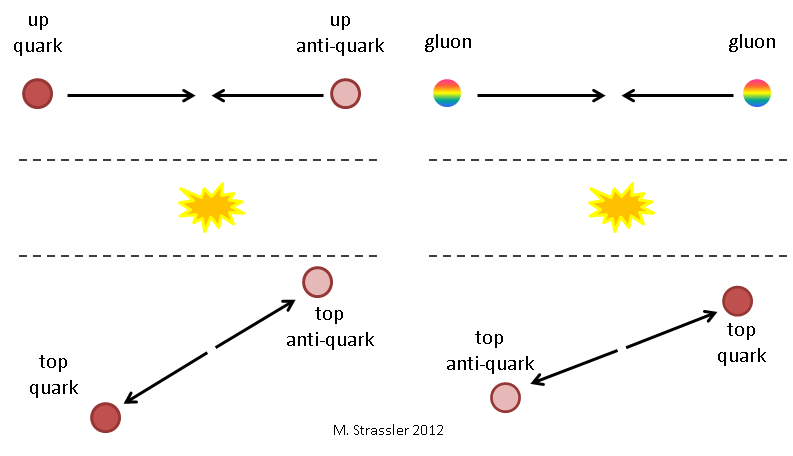 up quark

up anti-quark

gluon

gluon

top anti-quark

top quark

top anti-quark

top quark

M. Strassler 2012